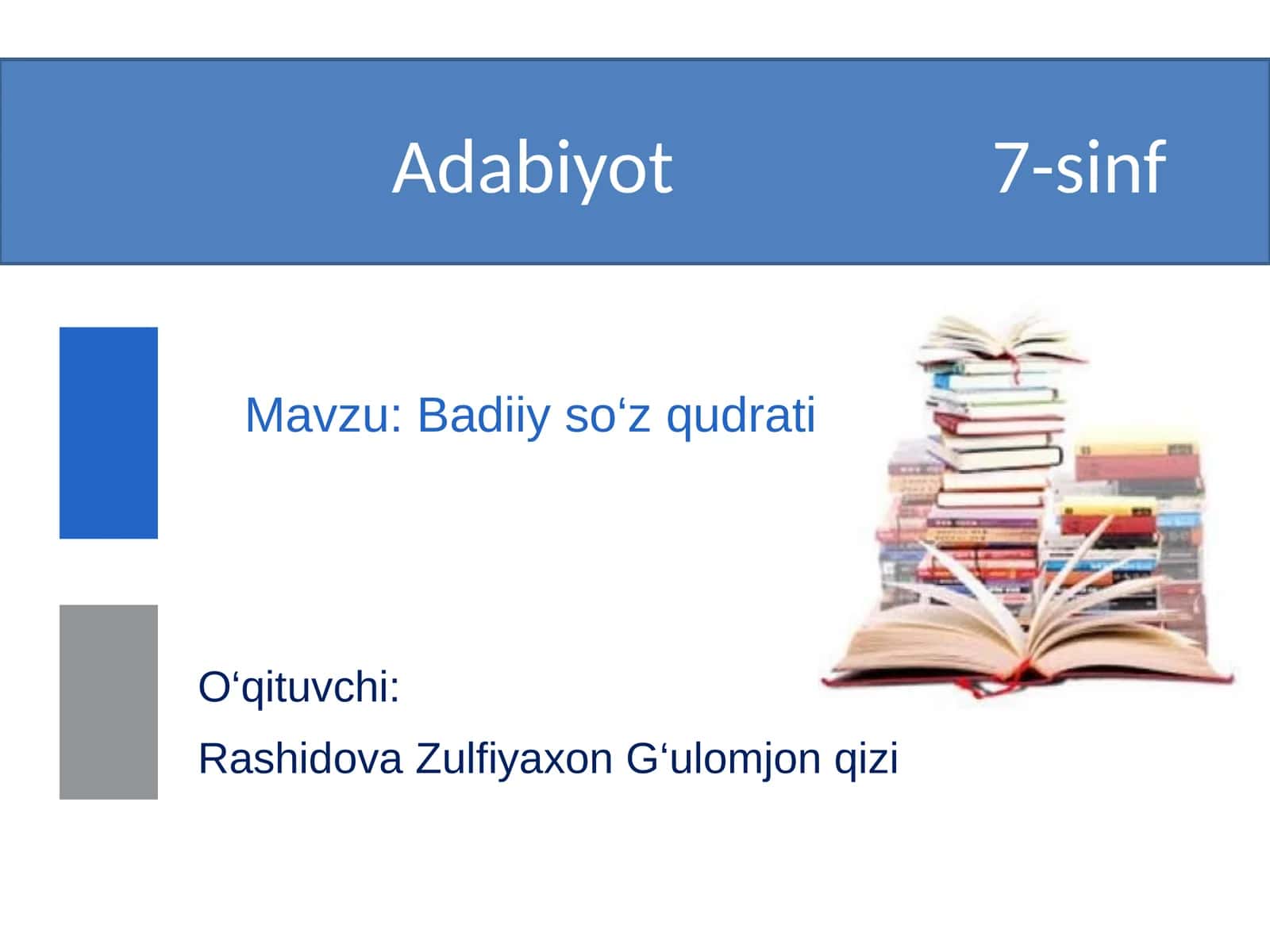 Adabiyot 7-sinf

Mavzu: Badiiy so‘z qudrati

O‘qituvchi:

Rashidova Zulfiyaxon G‘ulomjon qizi